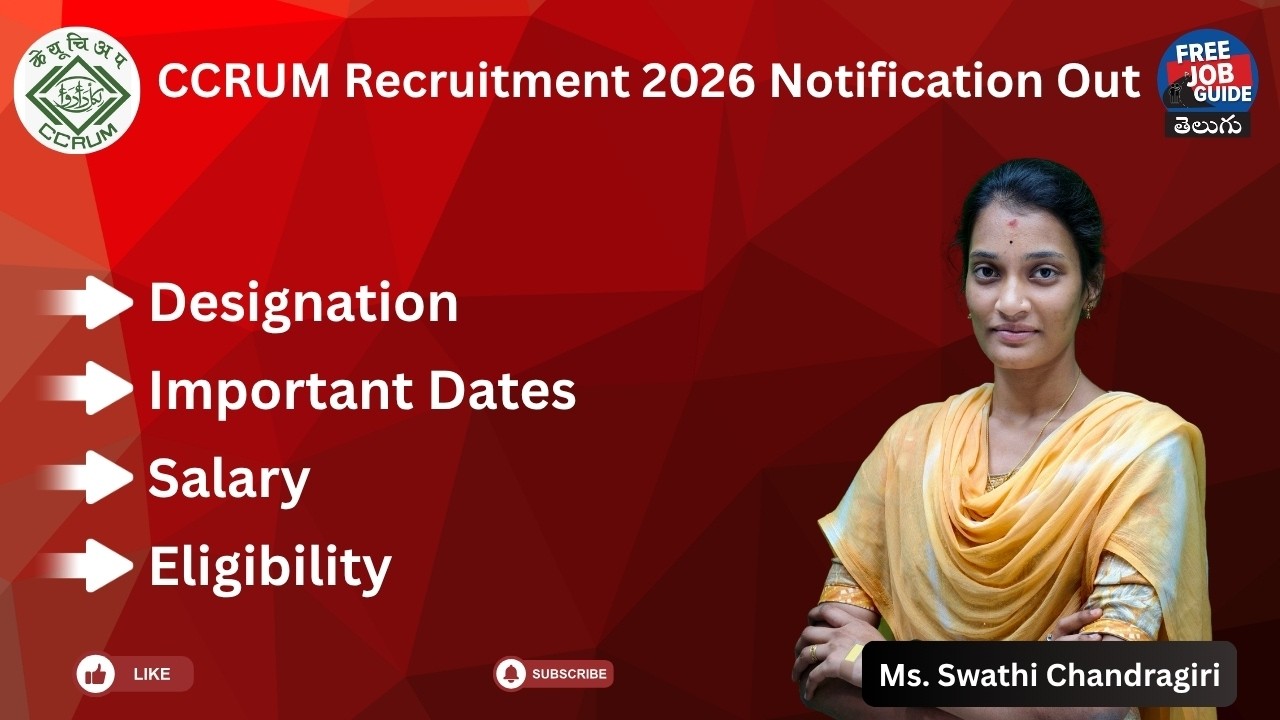 के यू चि अ प
CCRUM

CCRUM Recruitment 2026 Notification Out

FREE JOB GUIDE
తెలుగు

Designation
Important Dates
Salary
Eligibility

LIKE

SUBSCRIBE

Ms. Swathi Chandragiri